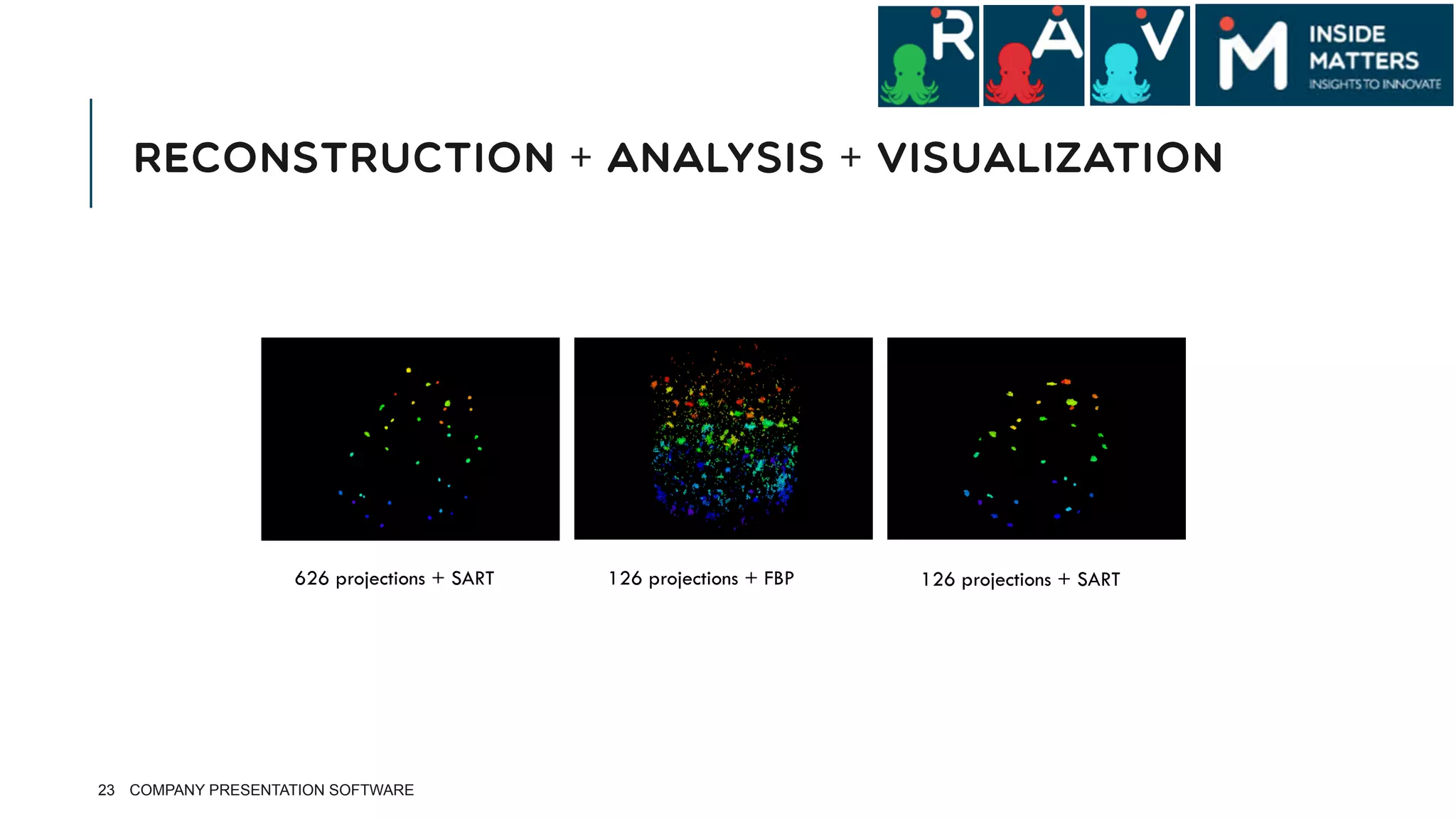 R A V

M INSIDE MATTERS INSIGHTS TO INNOVATE

RECONSTRUCTION + ANALYSIS + VISUALIZATION

626 projections + SART

126 projections + FBP

126 projections + SART

23 COMPANY PRESENTATION SOFTWARE